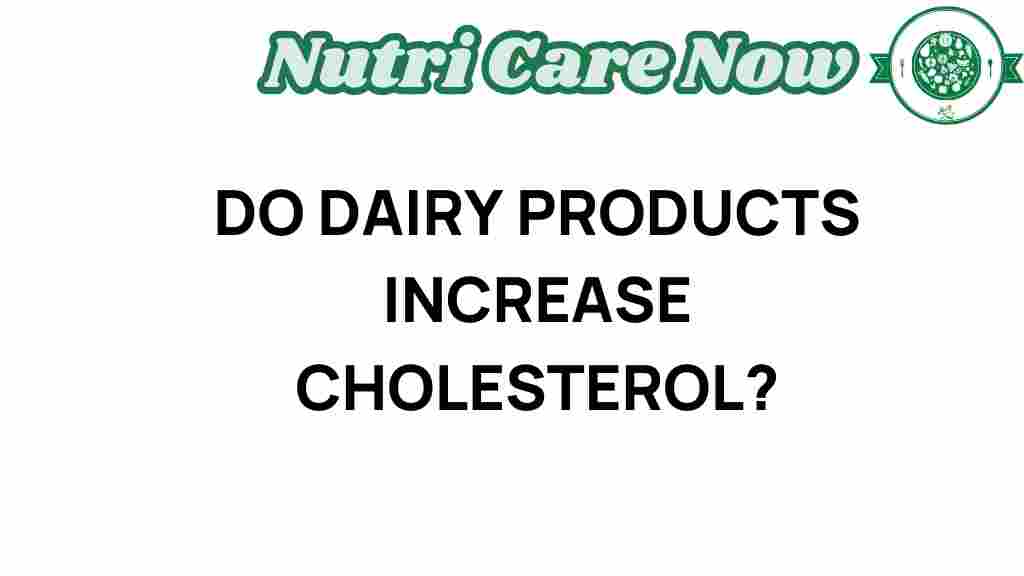 Nutri Care Now

DO DAIRY PRODUCTS INCREASE CHOLESTEROL?